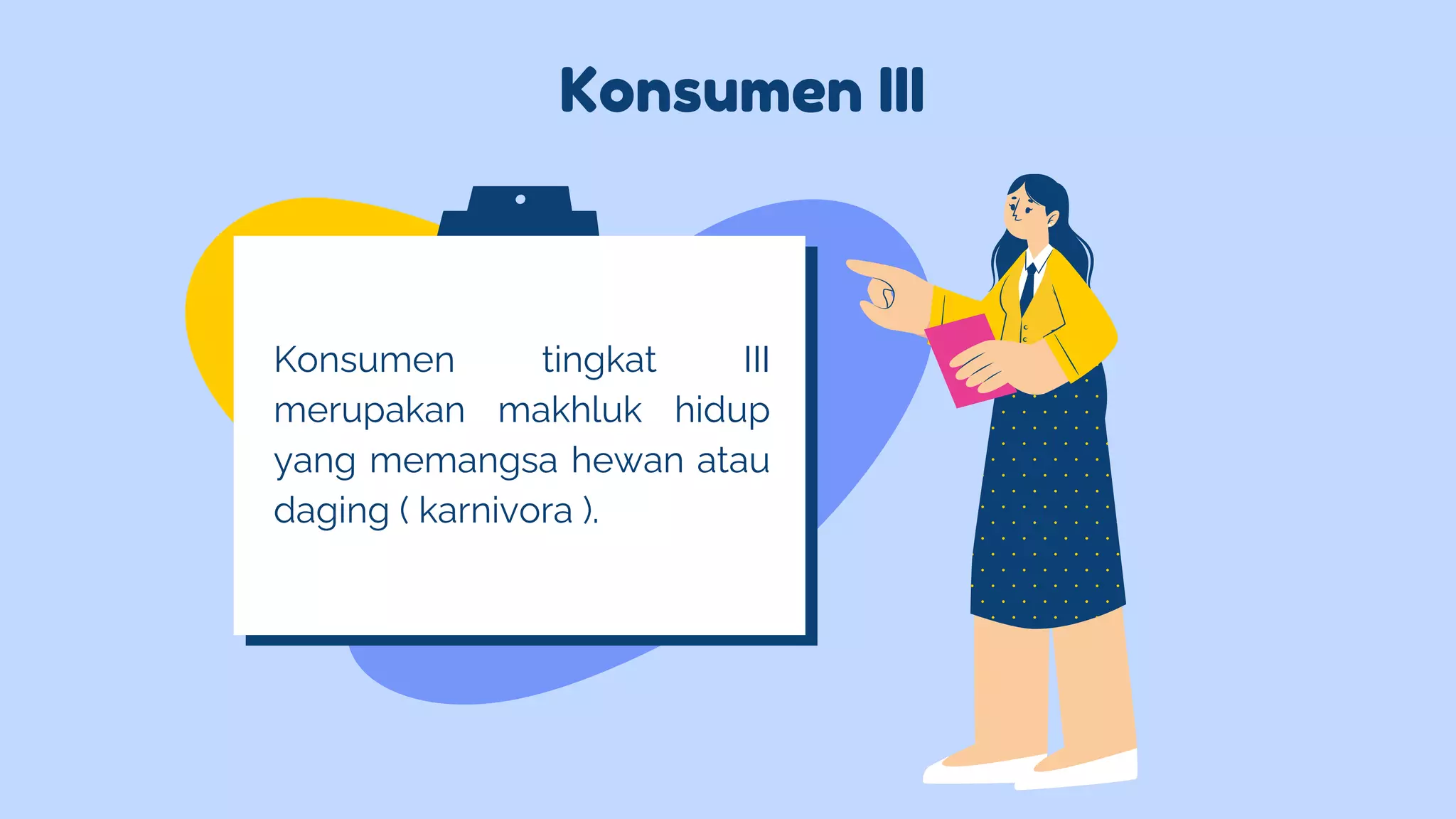 Konsumen III

Konsumen tingkat III merupakan makhluk hidup yang memangsa hewan atau daging ( karnivora ).